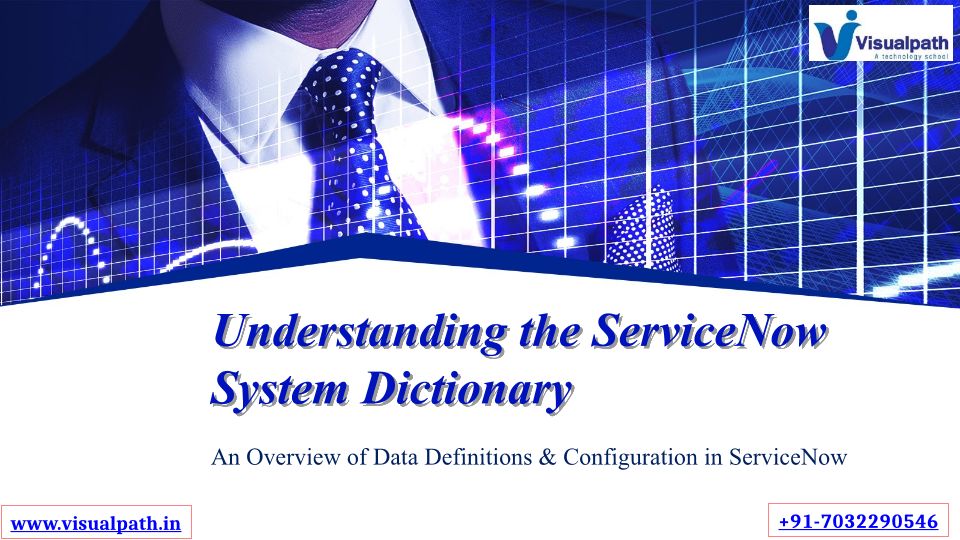 Visualpath
A technology school

Understanding the ServiceNow System Dictionary

An Overview of Data Definitions & Configuration in ServiceNow

www.visualpath.in

+91-7032290546